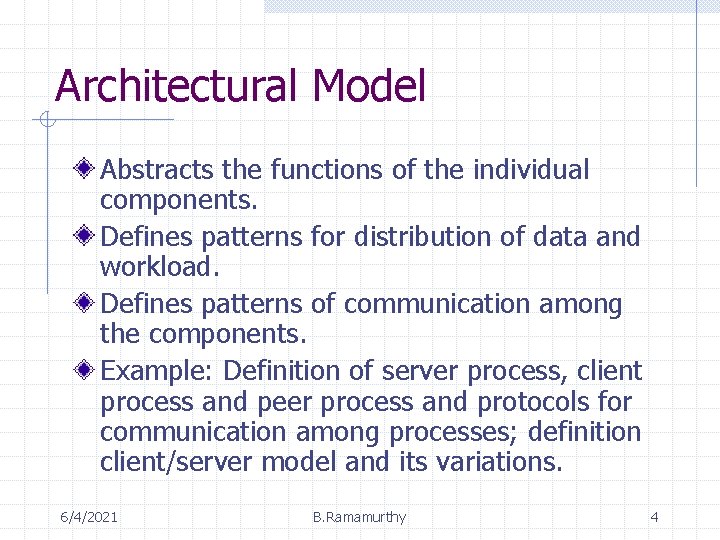 Architectural Model

Abstracts the functions of the individual components.

Defines patterns for distribution of data and workload.

Defines patterns of communication among the components.

Example: Definition of server process, client process and peer process and protocols for communication among processes; definition client/server model and its variations.

6/4/2021 B.Ramamurthy 4